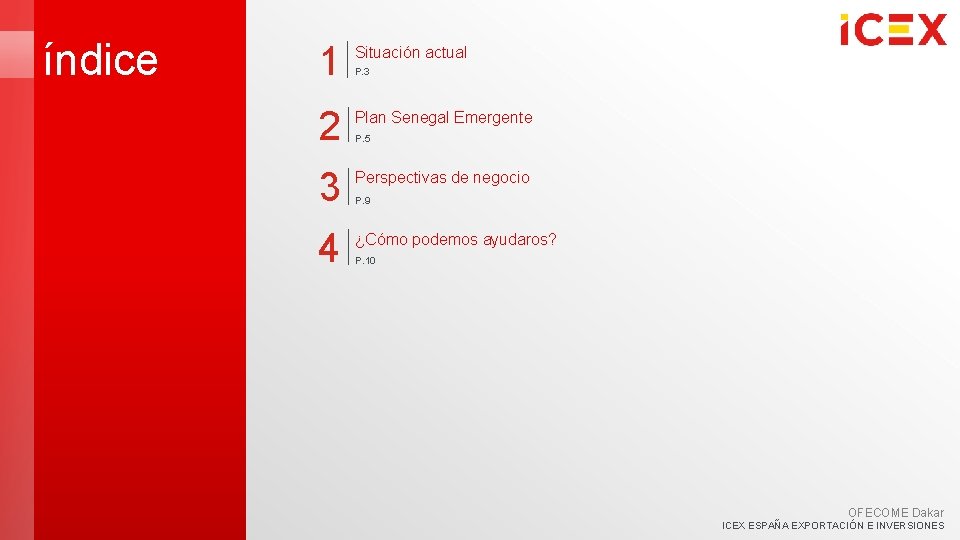 índice

ICEX

1 Situación actual
P.3

2 Plan Senegal Emergente
P.5

3 Perspectivas de negocio
P.9

4 ¿Cómo podemos ayudaros?
P.10

OFECOME Dakar
ICEX ESPAÑA EXPORTACIÓN E INVERSIONES